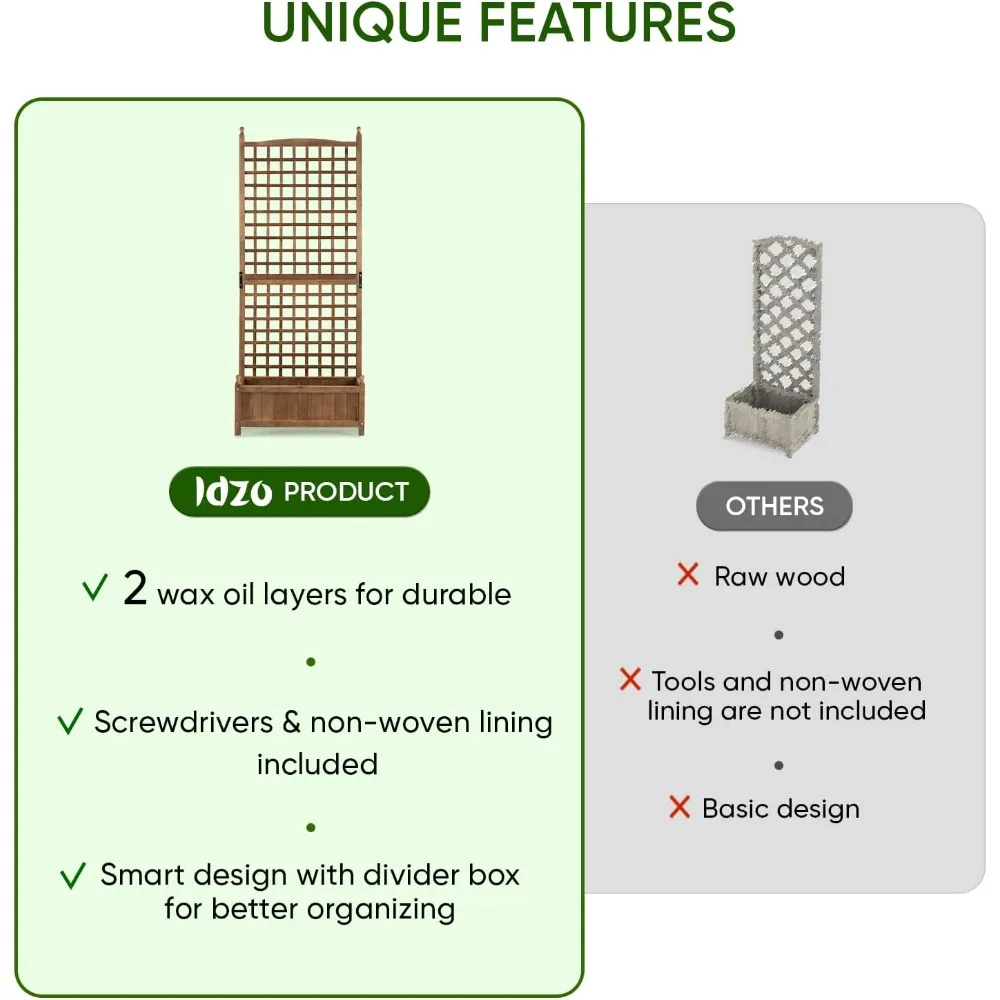 UNIQUE FEATURES

Idzo PRODUCT

✓ 2 wax oil layers for durable

•

✓ Screwdrivers & non-woven lining included

•

✓ Smart design with divider box for better organizing

OTHERS

✕ Raw wood

•

✕ Tools and non-woven lining are not included

•

✕ Basic design